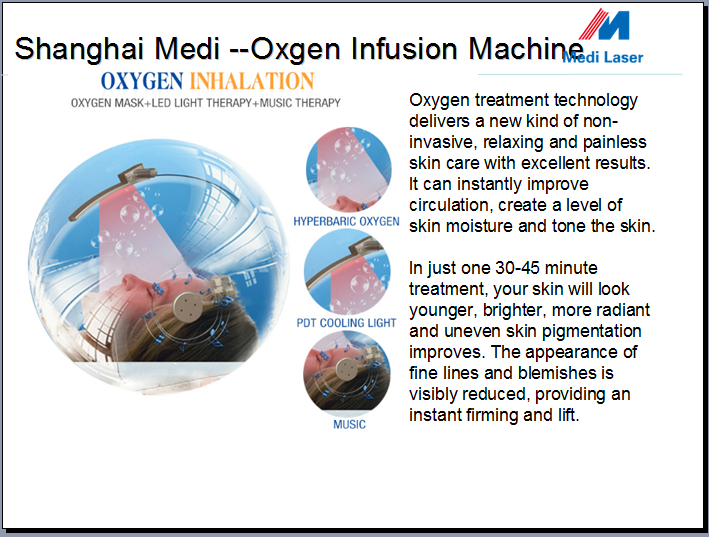 Shanghai Medi --Oxgen Infusion Machine

Medi Laser

OXYGEN INHALATION

OXYGEN MASK+LED LIGHT THERAPY+MUSIC THERAPY

HYPERBARIC OXYGEN

PDT COOLING LIGHT

MUSIC

Oxygen treatment technology delivers a new kind of non-invasive, relaxing and painless skin care with excellent results. It can instantly improve circulation, create a level of skin moisture and tone the skin.

In just one 30-45 minute treatment, your skin will look younger, brighter, more radiant and uneven skin pigmentation improves. The appearance of fine lines and blemishes is visibly reduced, providing an instant firming and lift.